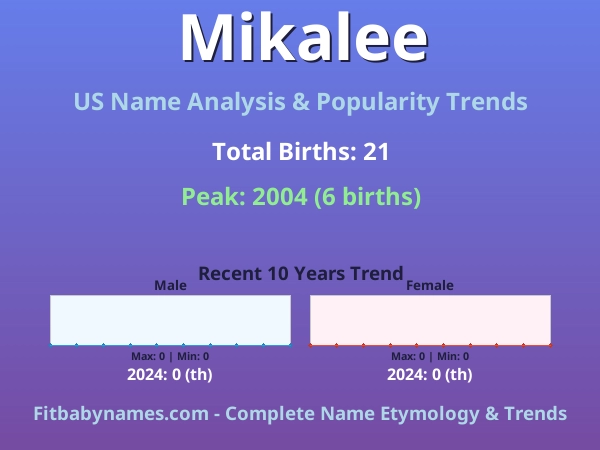 Mikalee

US Name Analysis & Popularity Trends

Total Births: 21

Peak: 2004 (6 births)

Recent 10 Years Trend

Male

Max: 0 | Min: 0

2024: 0 (th)

Female

Max: 0 | Min: 0

2024: 0 (th)

Fitbabynames.com - Complete Name Etymology & Trends